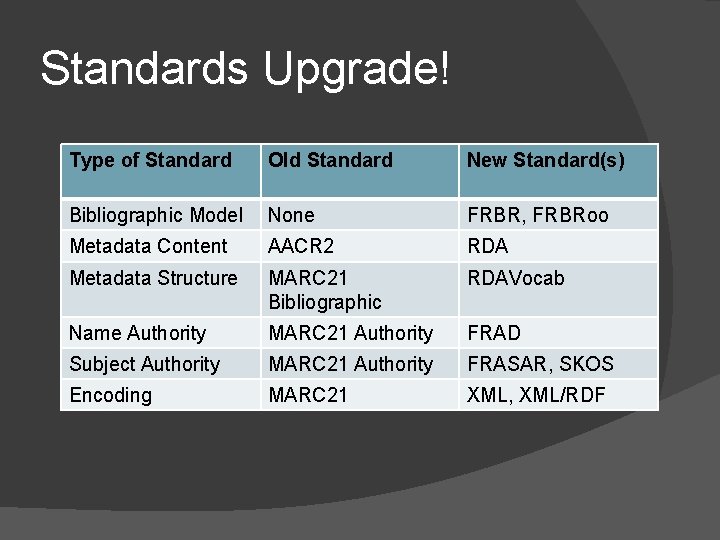 Standards Upgrade!

| Type of Standard | Old Standard | New Standard(s) |
|---|---|---|
| Bibliographic Model | None | FRBR, FRBRoo |
| Metadata Content | AACR2 | RDA |
| Metadata Structure | MARC21 Bibliographic | RDAVocab |
| Name Authority | MARC21 Authority | FRAD |
| Subject Authority | MARC21 Authority | FRASAR, SKOS |
| Encoding | MARC21 | XML, XML/RDF |